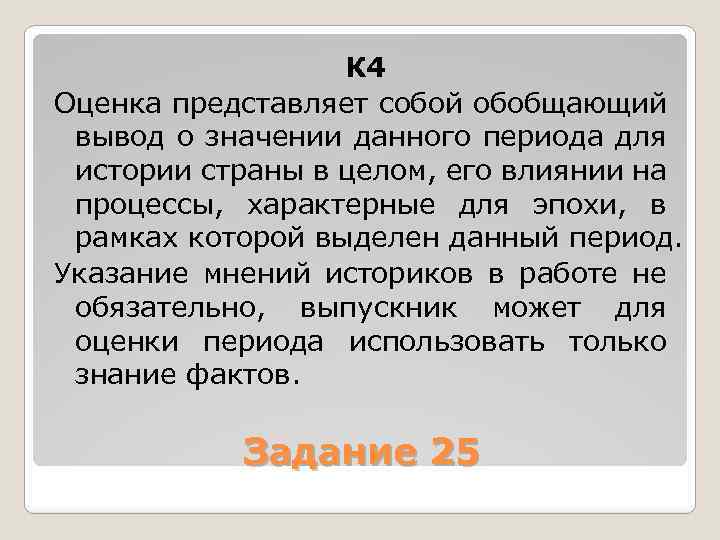 К4

Оценка представляет собой обобщающий вывод о значении данного периода для истории страны в целом, его влиянии на процессы, характерные для эпохи, в рамках которой выделен данный период.

Указание мнений историков в работе не обязательно, выпускник может для оценки периода использовать только знание фактов.

Задание 25